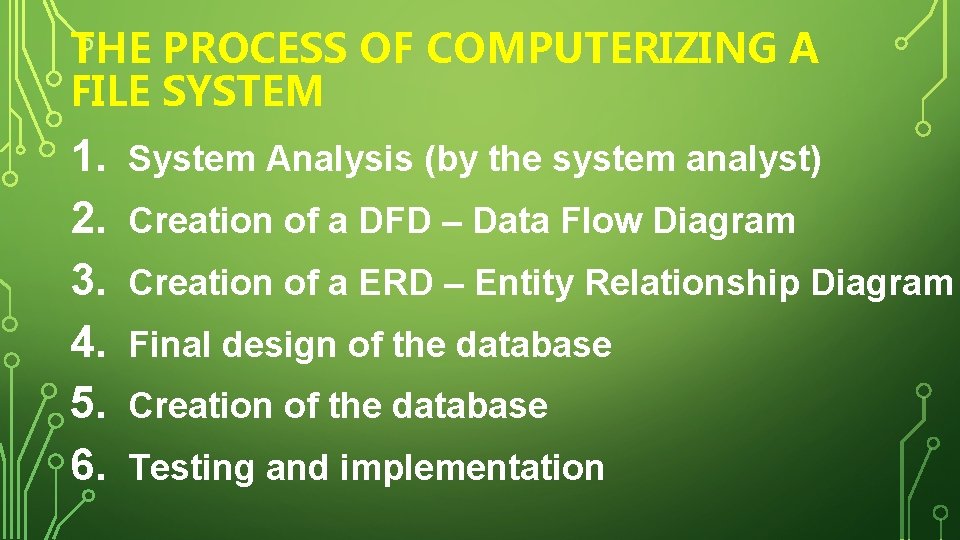 THE PROCESS OF COMPUTERIZING A FILE SYSTEM

1. System Analysis (by the system analyst)
2. Creation of a DFD – Data Flow Diagram
3. Creation of a ERD – Entity Relationship Diagram
4. Final design of the database
5. Creation of the database
6. Testing and implementation